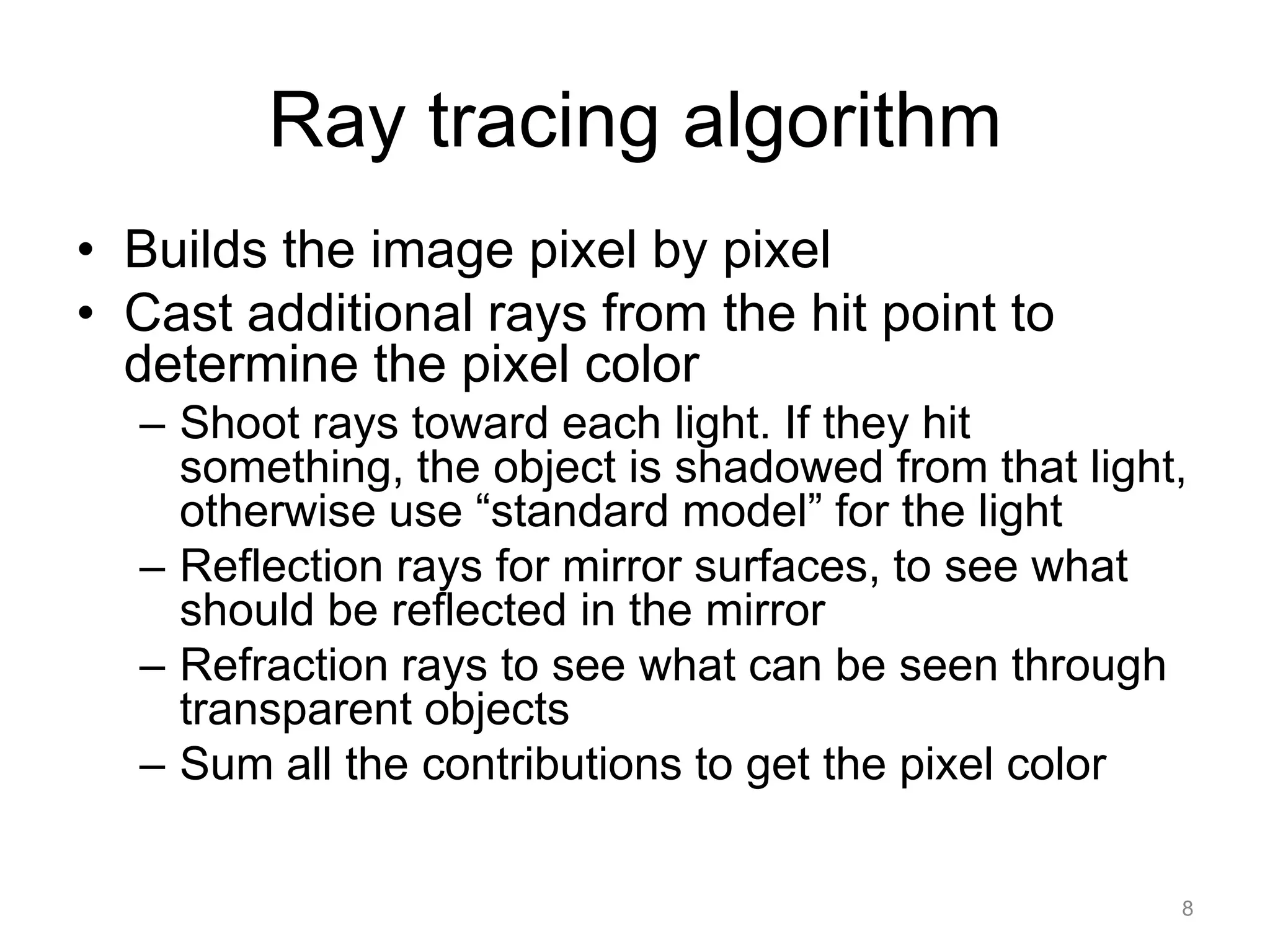 Ray tracing algorithm

• Builds the image pixel by pixel
• Cast additional rays from the hit point to determine the pixel color
  – Shoot rays toward each light. If they hit something, the object is shadowed from that light, otherwise use “standard model” for the light
  – Reflection rays for mirror surfaces, to see what should be reflected in the mirror
  – Refraction rays to see what can be seen through transparent objects
  – Sum all the contributions to get the pixel color

8